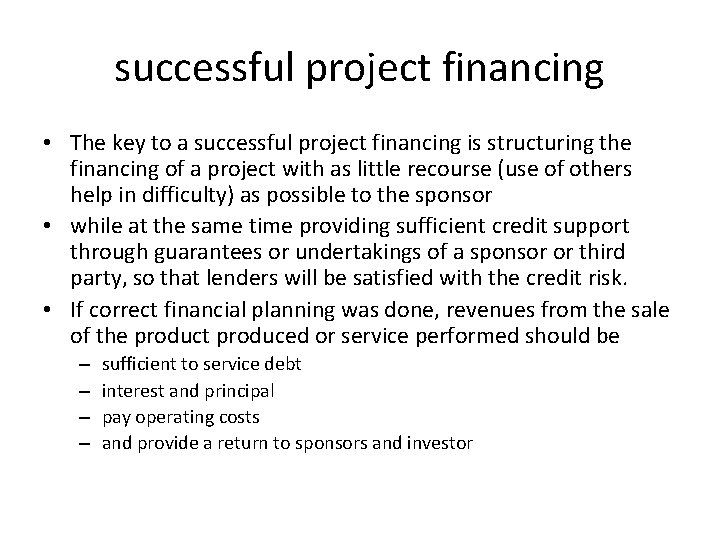 successful project financing

• The key to a successful project financing is structuring the financing of a project with as little recourse (use of others help in difficulty) as possible to the sponsor
• while at the same time providing sufficient credit support through guarantees or undertakings of a sponsor or third party, so that lenders will be satisfied with the credit risk.
• If correct financial planning was done, revenues from the sale of the product produced or service performed should be
– sufficient to service debt
– interest and principal
– pay operating costs
– and provide a return to sponsors and investor